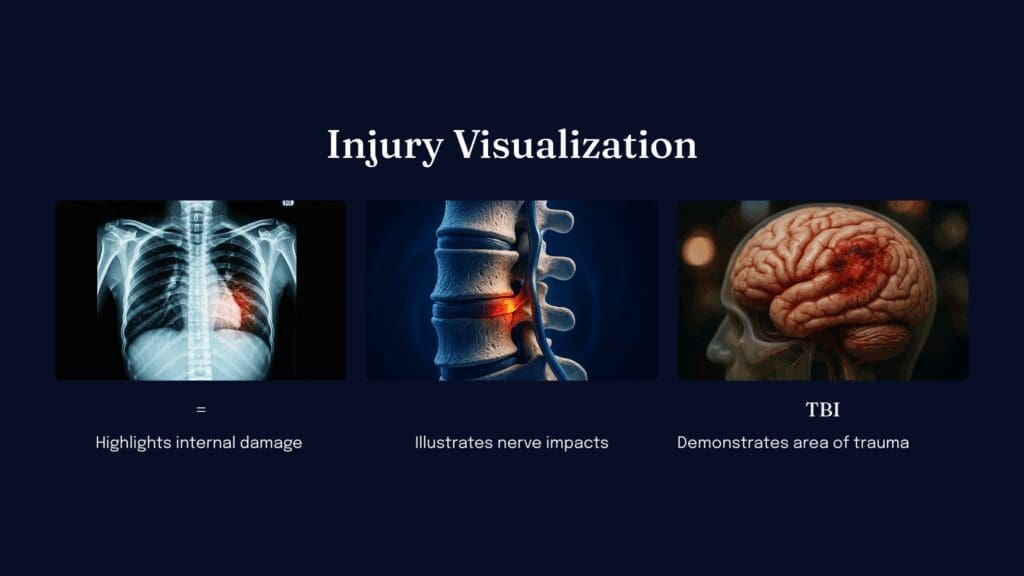 Injury Visualization

=

Highlights internal damage

Illustrates nerve impacts

TBI

Demonstrates area of trauma